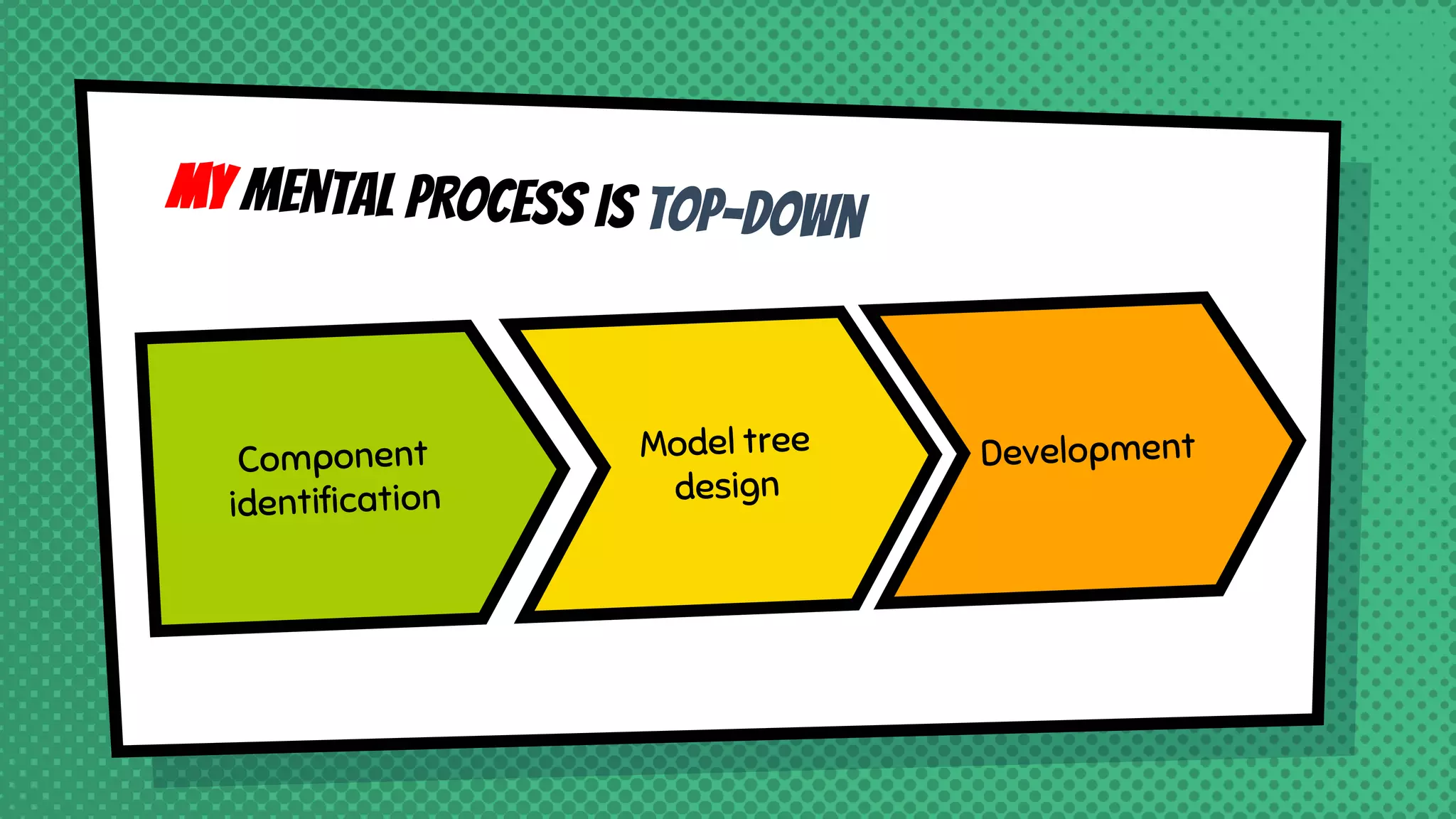 MY MENTAL PROCESS IS TOP-DOWN

Component identification

Model tree design

Development